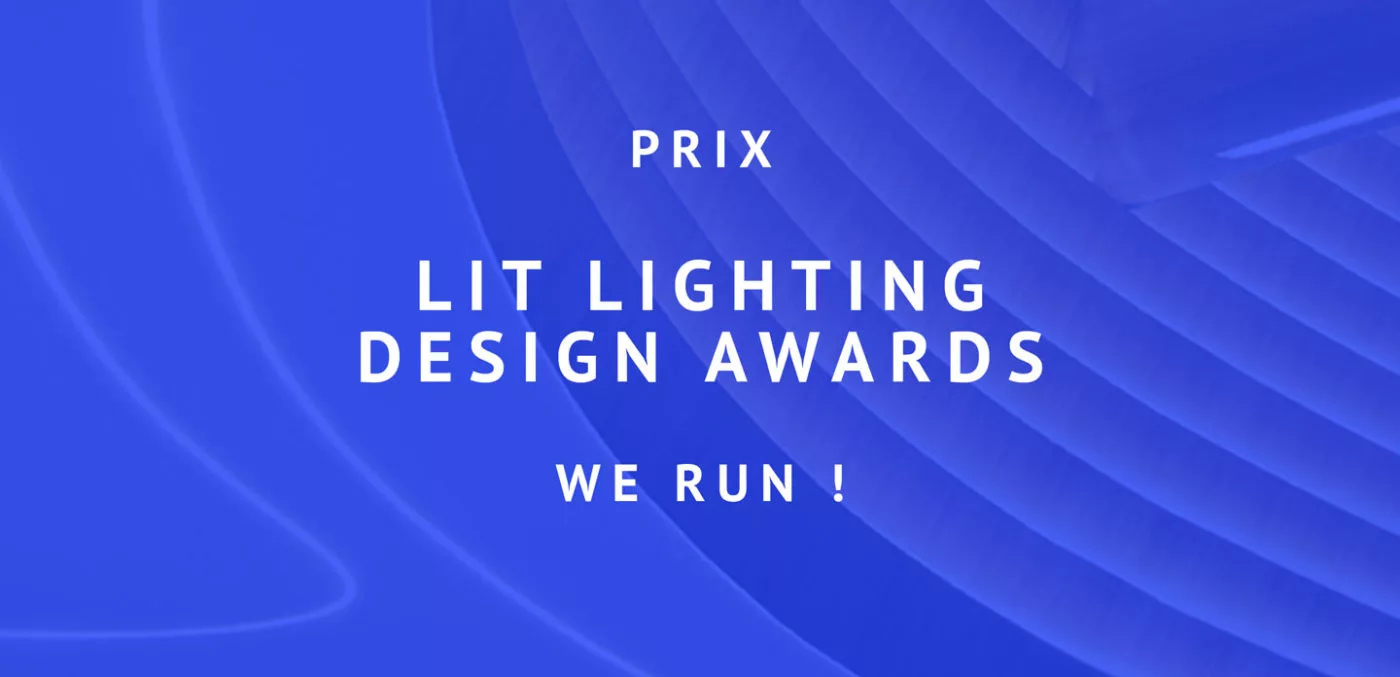 PRIX

LIT LIGHTING DESIGN AWARDS

WE RUN !